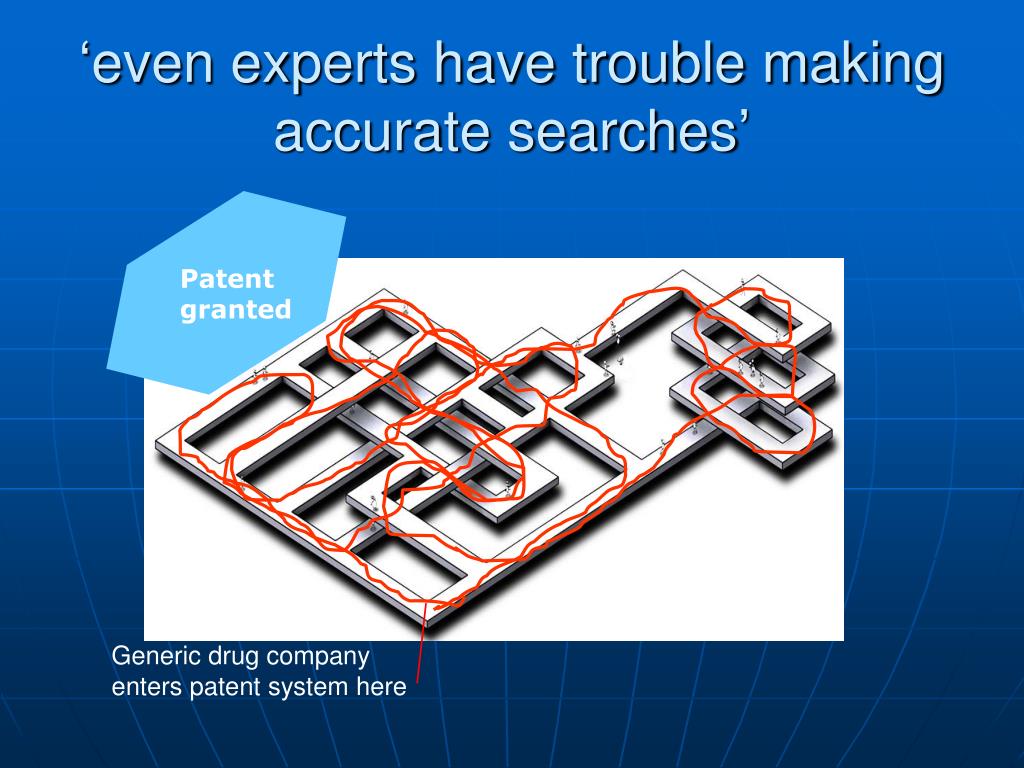 ‘even experts have trouble making accurate searches’

Patent granted

Generic drug company enters patent system here